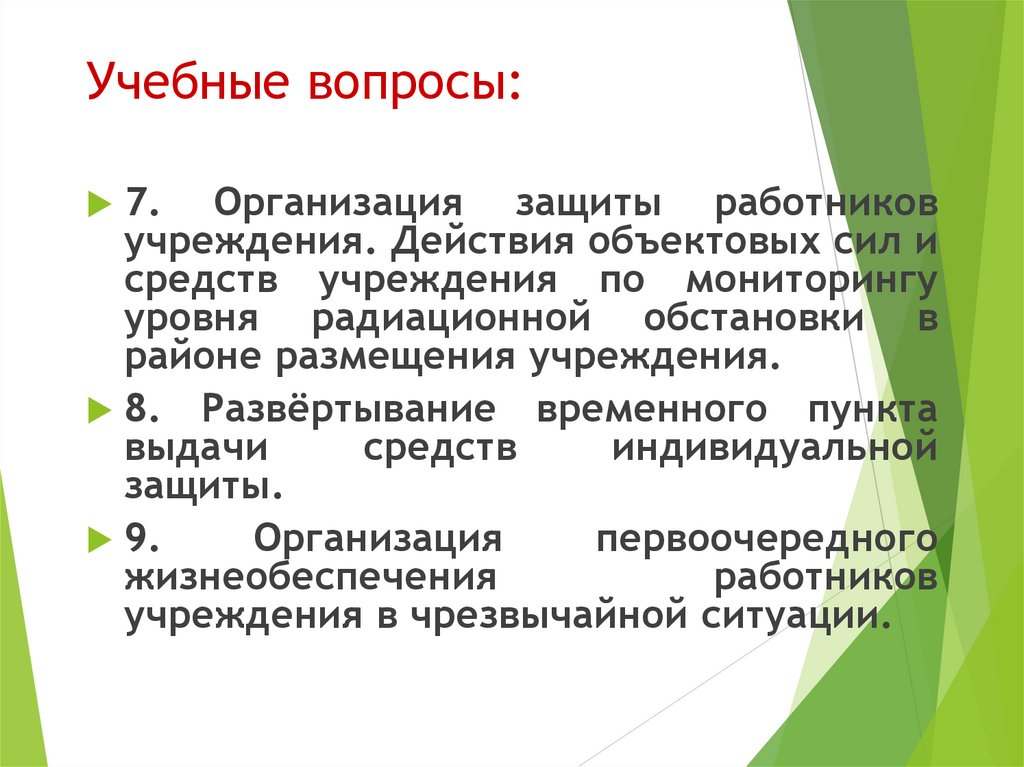 Учебные вопросы:

7. Организация защиты работников учреждения. Действия объектовых сил и средств учреждения по мониторингу уровня радиационной обстановки в районе размещения учреждения.

8. Развёртывание временного пункта выдачи средств индивидуальной защиты.

9. Организация первоочередного жизнеобеспечения работников учреждения в чрезвычайной ситуации.